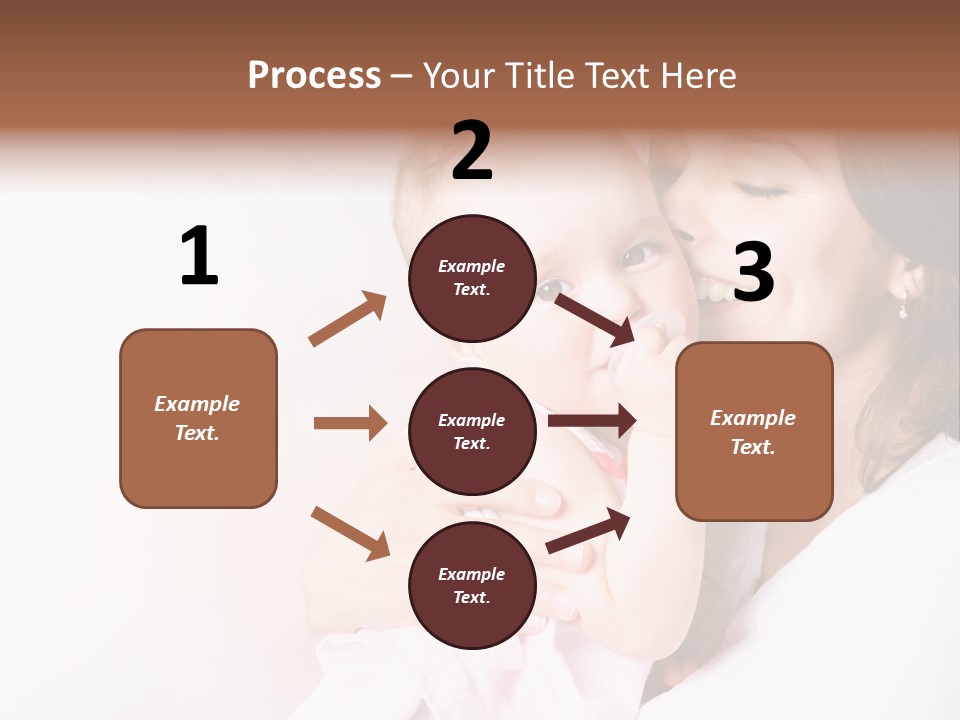 Process – Your Title Text Here

1

Example Text.

2

Example Text.

Example Text.

Example Text.

3

Example Text.